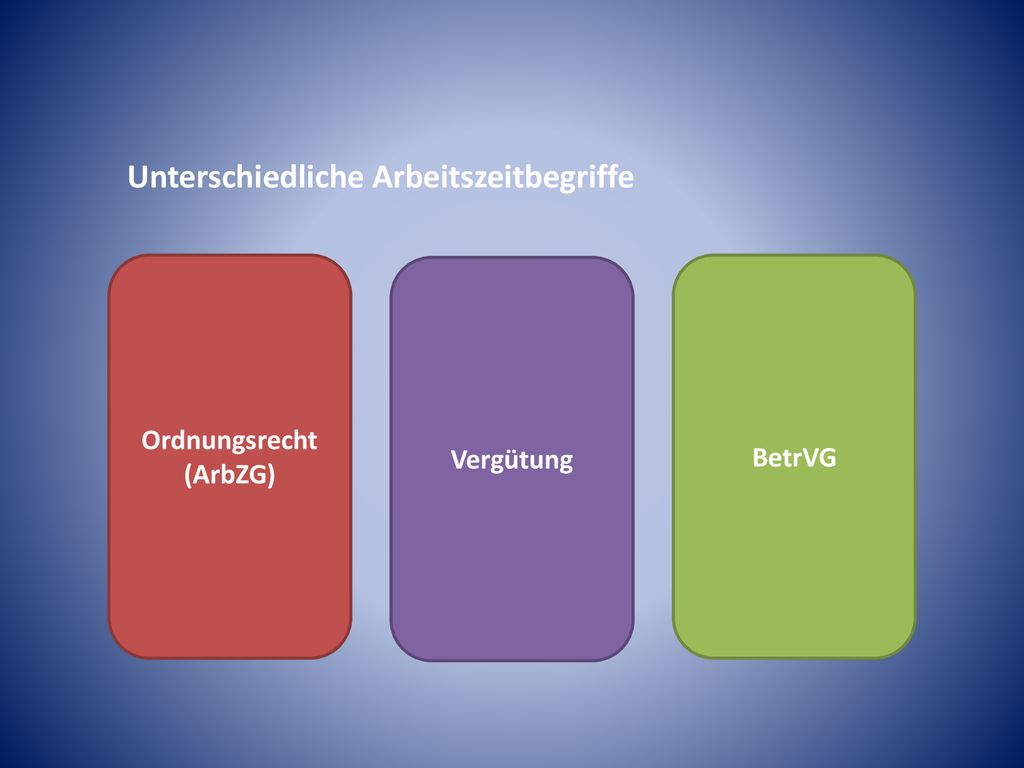 Unterschiedliche Arbeitszeitbegriffe

Ordnungsrecht (ArbZG)

Vergütung

BetrVG